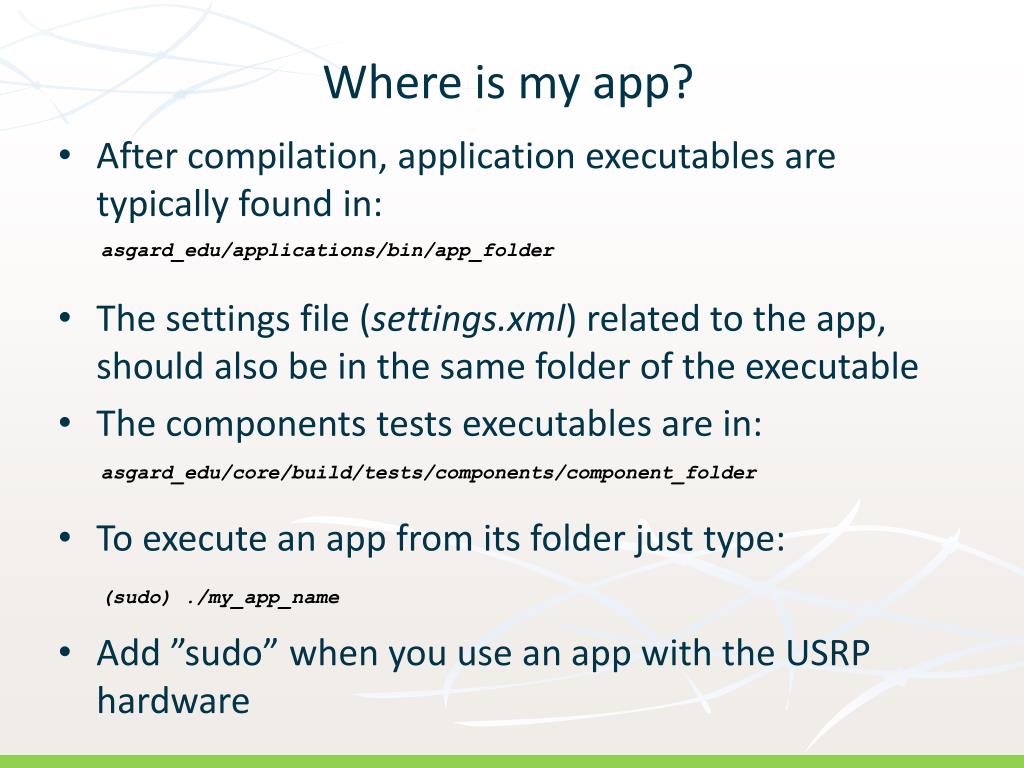 Where is my app?

• After compilation, application executables are typically found in:

asgard_edu/applications/bin/app_folder

• The settings file (settings.xml) related to the app, should also be in the same folder of the executable

• The components tests executables are in:

asgard_edu/core/build/tests/components/component_folder

• To execute an app from its folder just type:

(sudo) ./my_app_name

• Add ”sudo” when you use an app with the USRP hardware